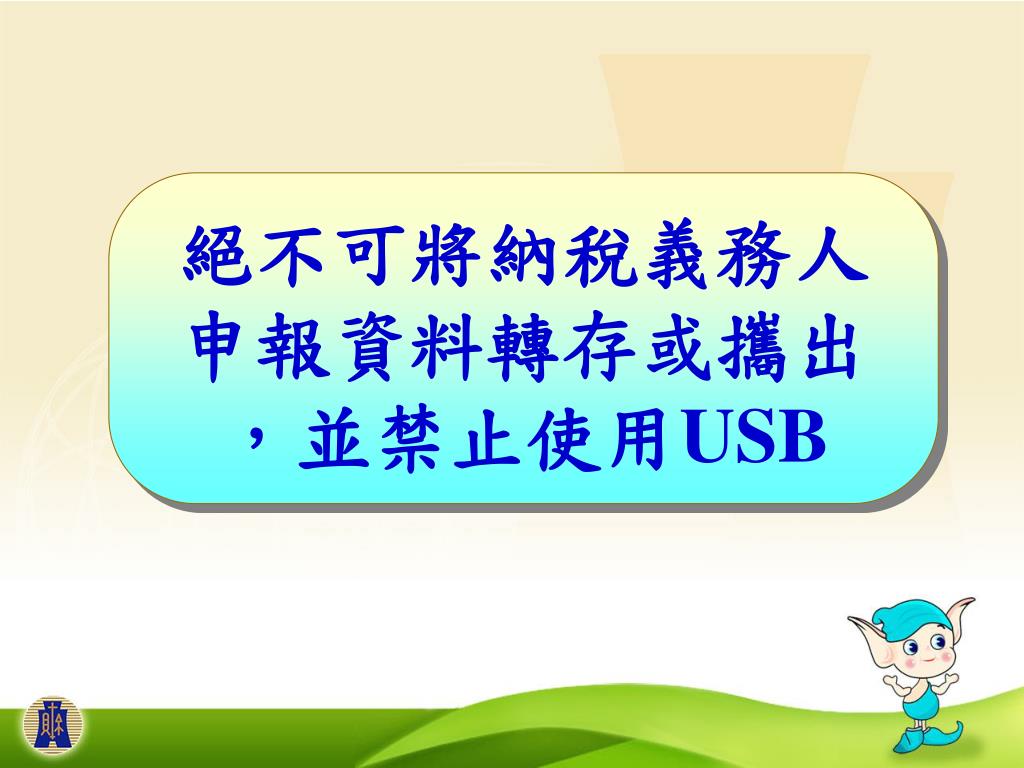 絕不可將納稅義務人申報資料轉存或攜出，並禁止使用USB